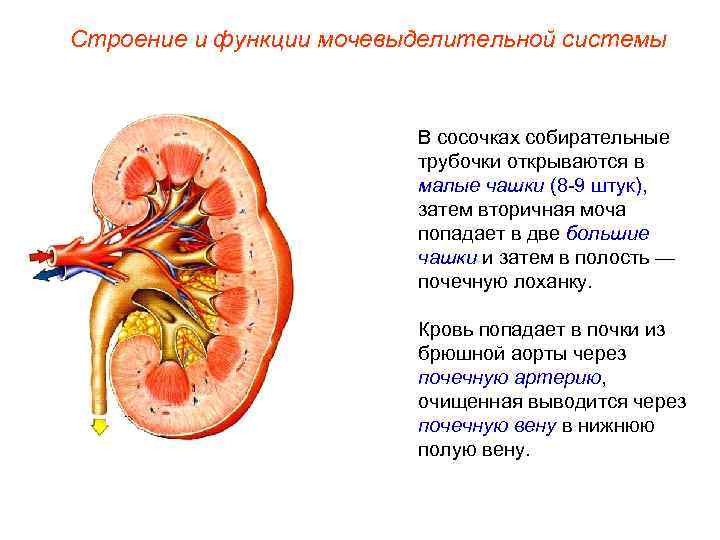 Строение и функции мочевыделительной системы

В сосочках собирательные трубочки открываются в малые чашки (8-9 штук), затем вторичная моча попадает в две большие чашки и затем в полость — почечную лоханку.

Кровь попадает в почки из брюшной аорты через почечную артерию, очищенная выводится через почечную вену в нижнюю полую вену.